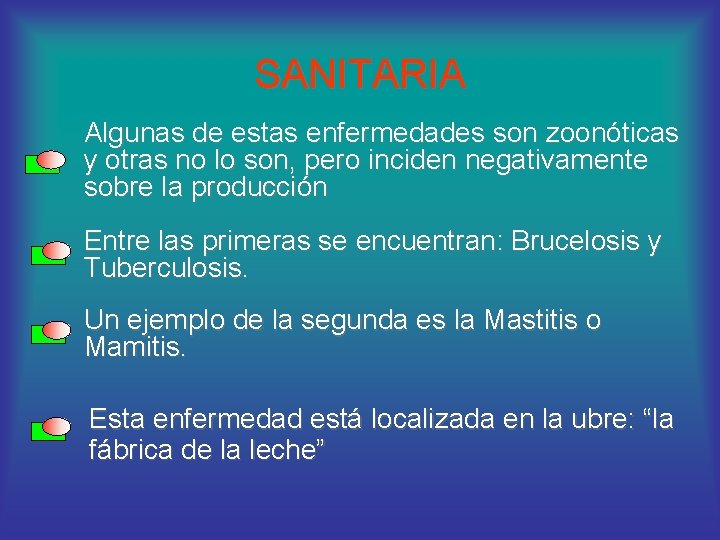 SANITARIA

Algunas de estas enfermedades son zoonóticas y otras no lo son, pero inciden negativamente sobre la producción

Entre las primeras se encuentran: Brucelosis y Tuberculosis.

Un ejemplo de la segunda es la Mastitis o Mamitis.

Esta enfermedad está localizada en la ubre: “la fábrica de la leche”